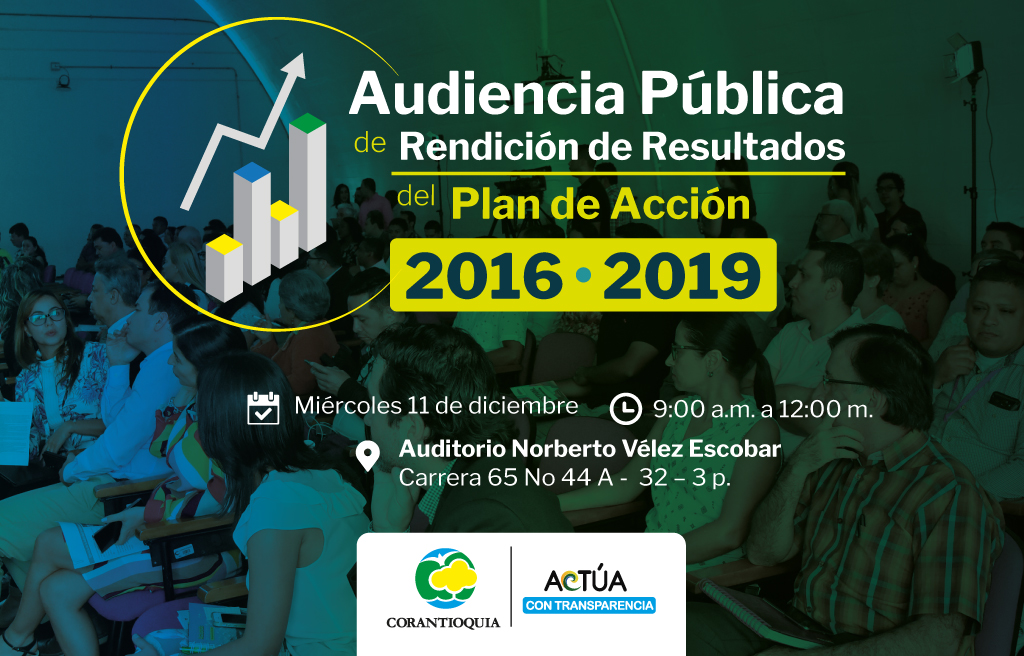 Audiencia Pública
de Rendición de Resultados
del Plan de Acción
2016 • 2019

Miércoles 11 de diciembre

9:00 a.m. a 12:00 m.

Auditorio Norberto Vélez Escobar
Carrera 65 No 44 A - 32 – 3 p.

CORANTIOQUIA

ACTÚA
CON TRANSPARENCIA